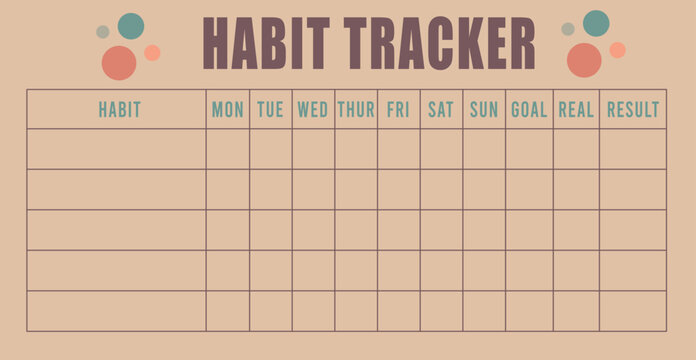 HABIT TRACKER

| HABIT | MON | TUE | WED | THUR | FRI | SAT | SUN | GOAL | REAL | RESULT |
|---|---|---|---|---|---|---|---|---|---|---|
| | | | | | | | | | | |
| | | | | | | | | | | |
| | | | | | | | | | | |
| | | | | | | | | | | |
| | | | | | | | | | | |